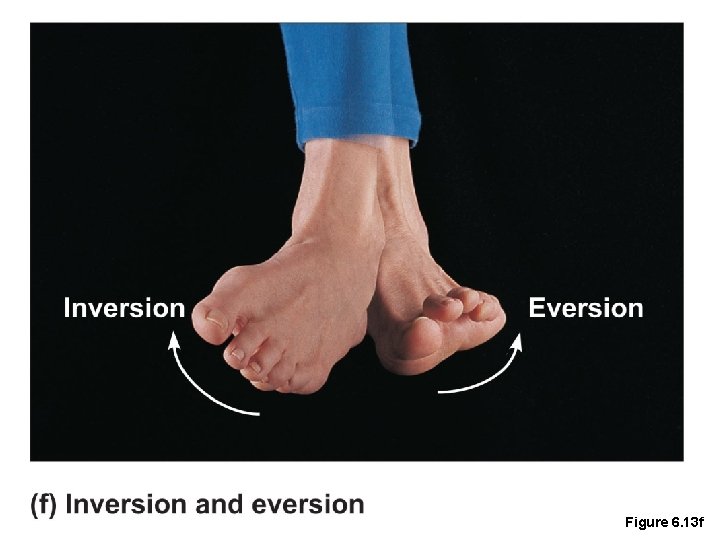 Inversion

Eversion

(f) Inversion and eversion

Figure 6.13f